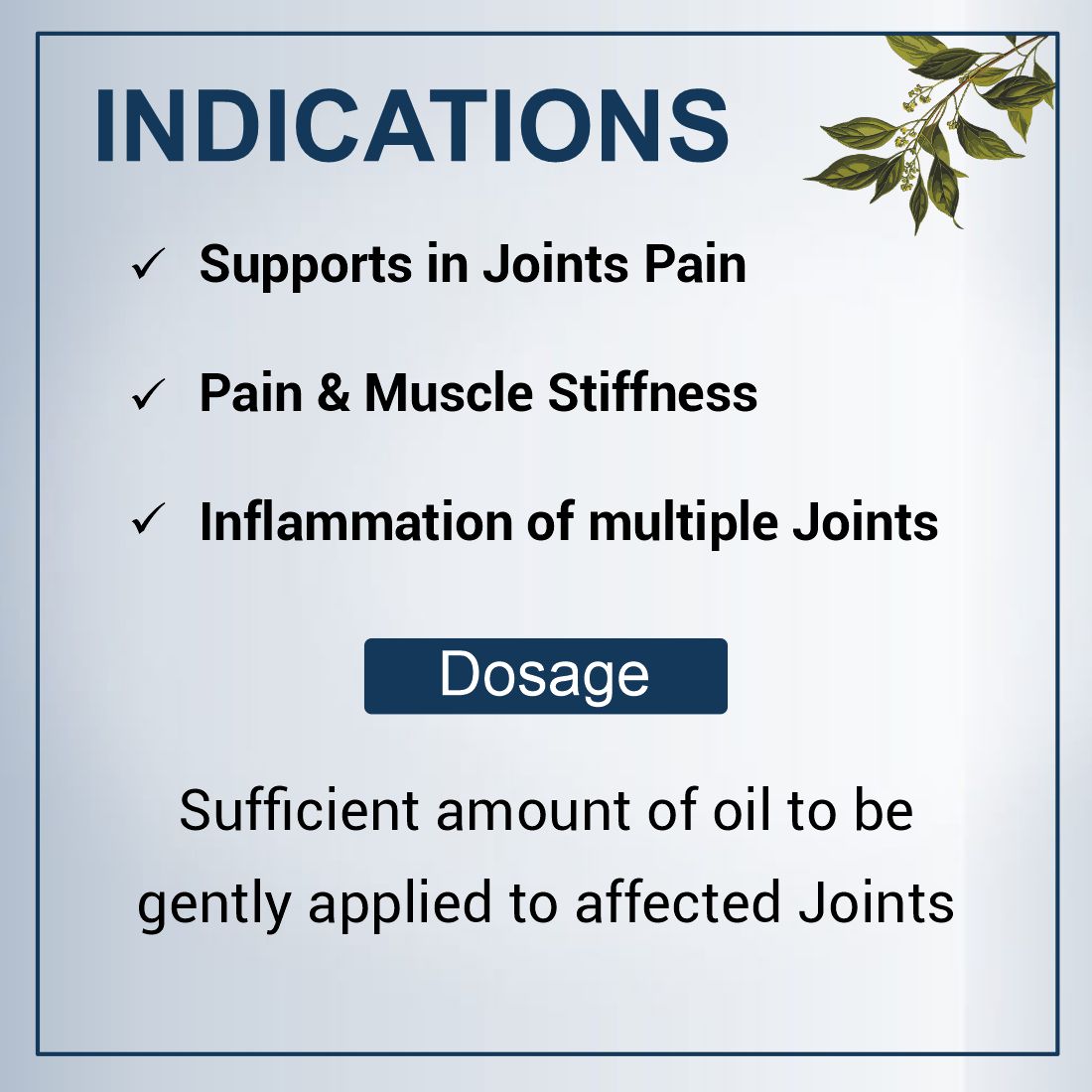 INDICATIONS

✓ Supports in Joints Pain

✓ Pain & Muscle Stiffness

✓ Inflammation of multiple Joints

Dosage

Sufficient amount of oil to be gently applied to affected Joints